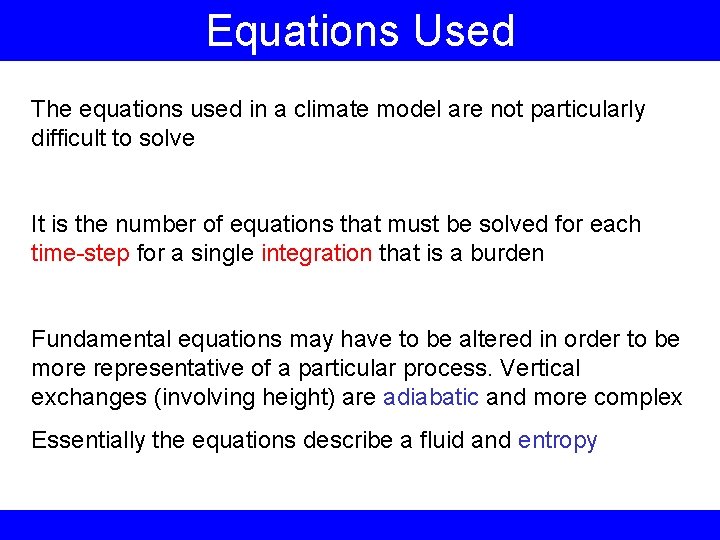 Equations Used

The equations used in a climate model are not particularly difficult to solve

It is the number of equations that must be solved for each time-step for a single integration that is a burden

Fundamental equations may have to be altered in order to be more representative of a particular process. Vertical exchanges (involving height) are adiabatic and more complex

Essentially the equations describe a fluid and entropy